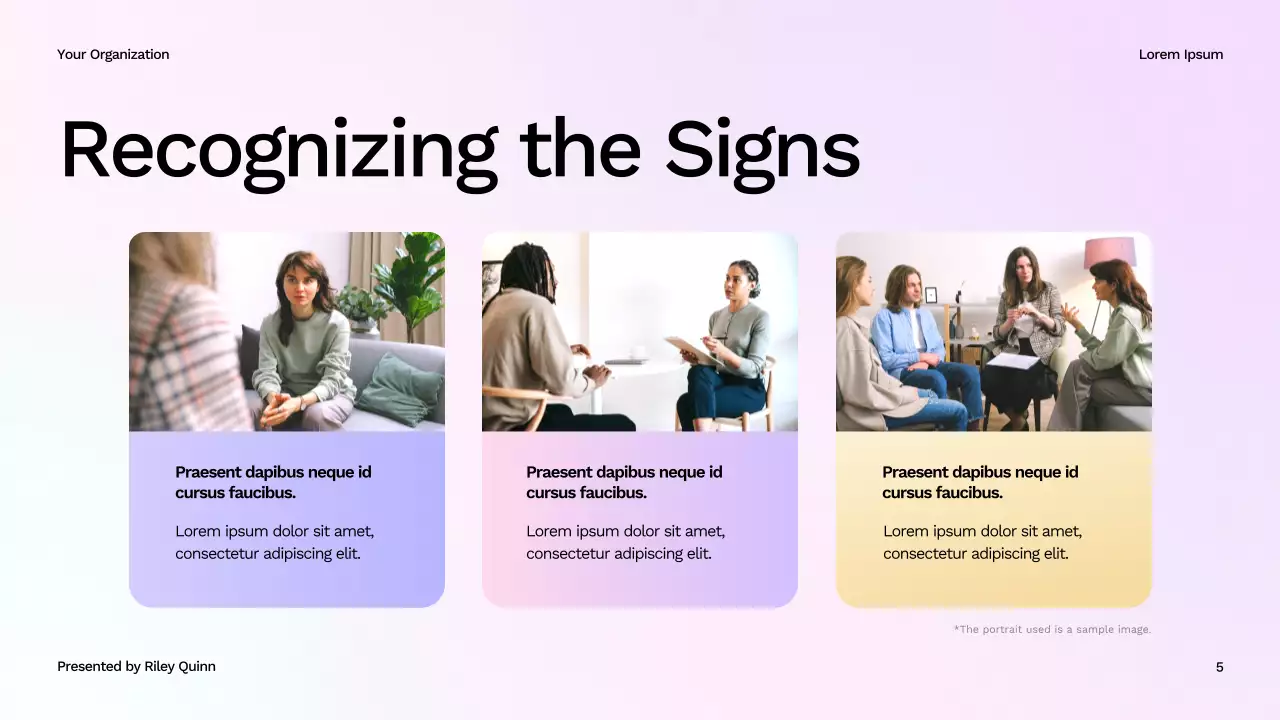 Your Organization

Lorem Ipsum

Recognizing the Signs

Praesent dapibus neque id cursus faucibus.

Lorem ipsum dolor sit amet, consectetur adipiscing elit.

Praesent dapibus neque id cursus faucibus.

Lorem ipsum dolor sit amet, consectetur adipiscing elit.

Praesent dapibus neque id cursus faucibus.

Lorem ipsum dolor sit amet, consectetur adipiscing elit.

*The portrait used is a sample image.

Presented by Riley Quinn

5